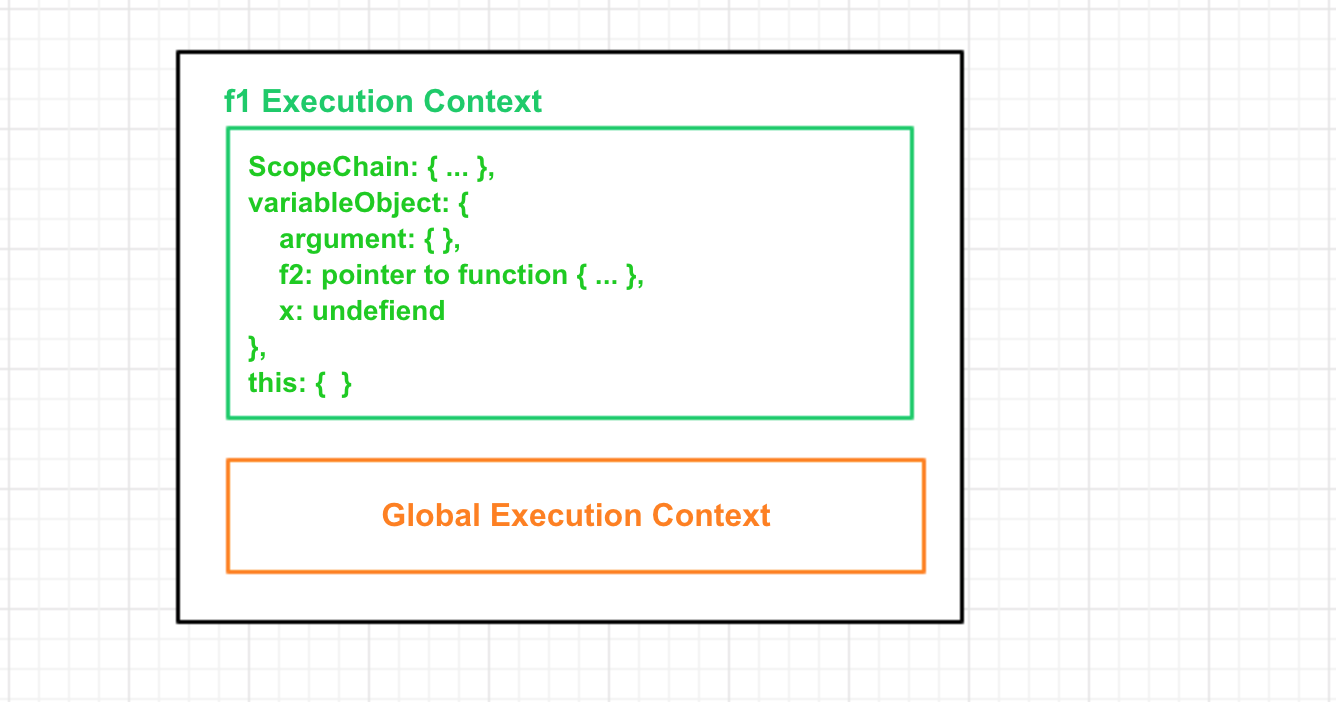 f1 Execution Context

ScopeChain: { ... },
variableObject: {
argument: { },
f2: pointer to function { ... },
x: undefiend
},
this: { }

Global Execution Context